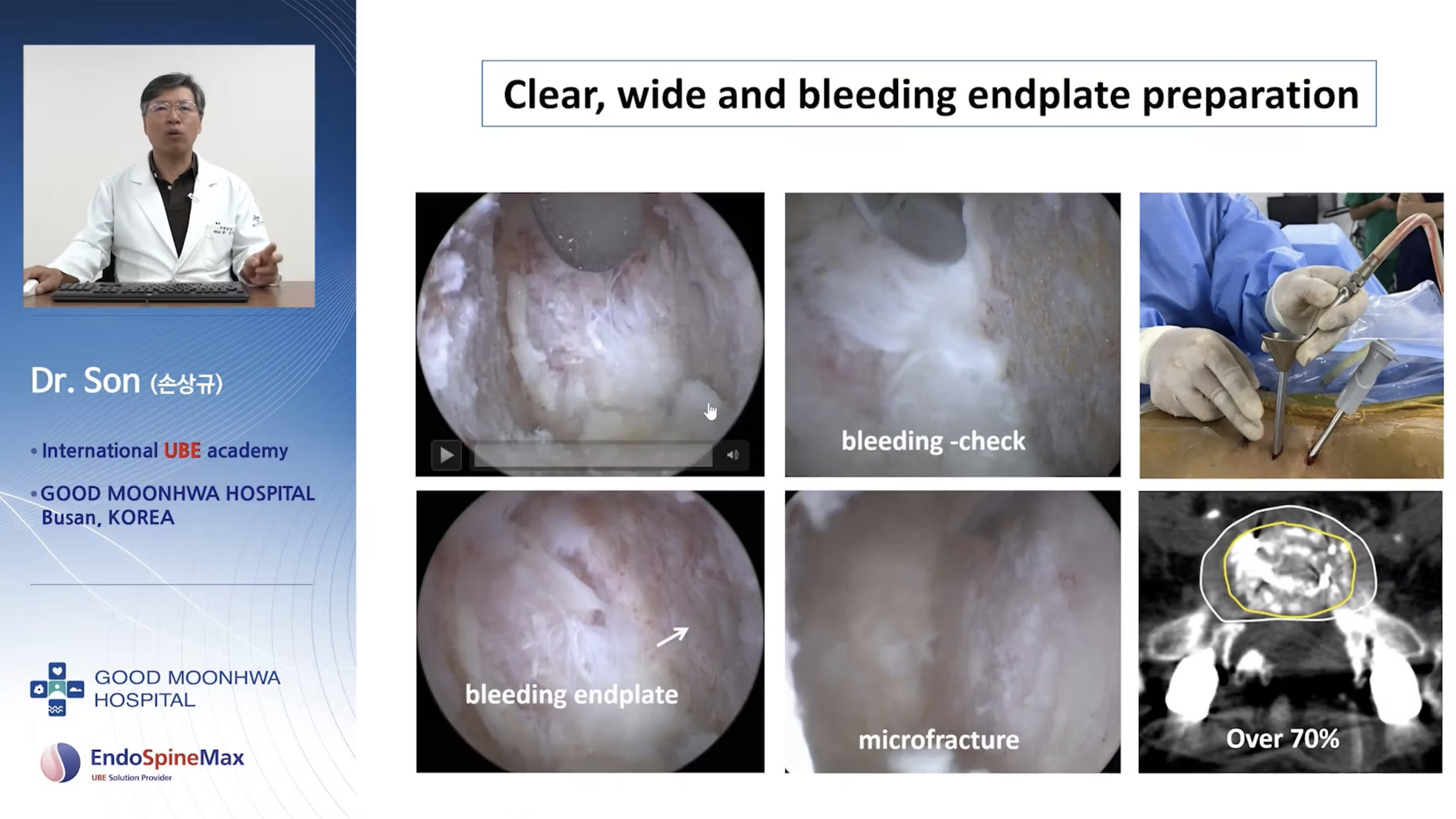 Dr. Son (손상규)

• International UBE academy

• GOOD MOONHWA HOSPITAL Busan, KOREA

GOOD MOONHWA HOSPITAL

EndoSpineMax
UBE Solution Provider

Clear, wide and bleeding endplate preparation

bleeding -check

bleeding endplate

microfracture

Over 70%